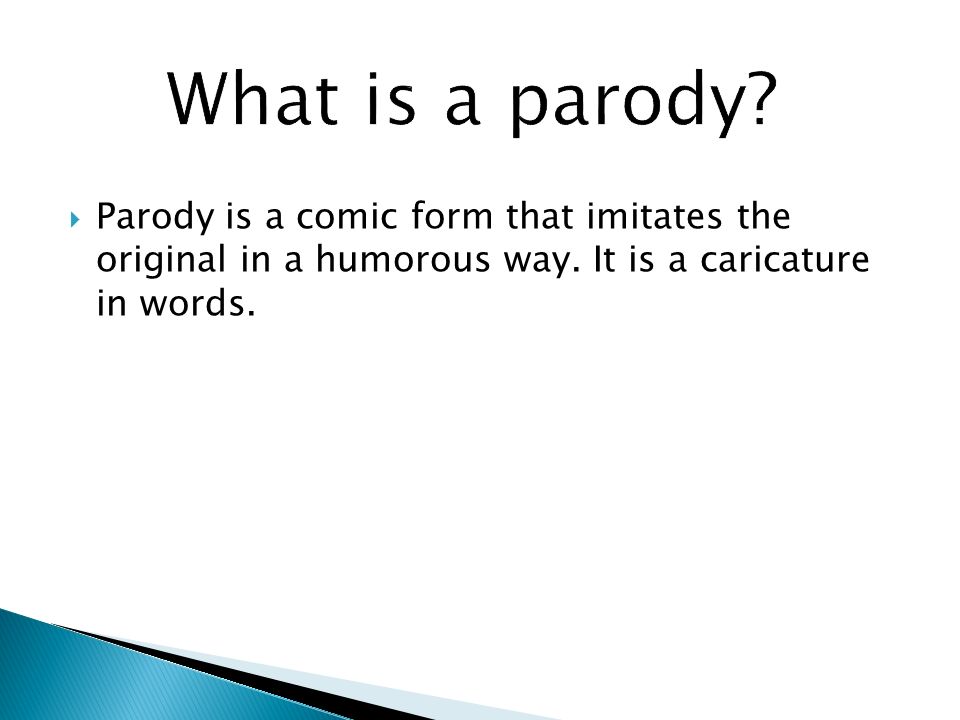 What is a parody?

Parody is a comic form that imitates the original in a humorous way. It is a caricature in words.